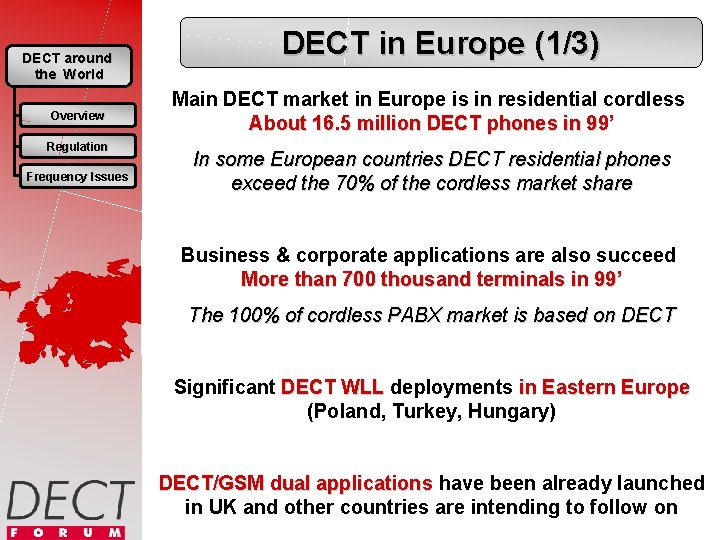 DECT around the World

Overview

Regulation

Frequency Issues

DECT

FORUM

DECT in Europe (1/3)

Main DECT market in Europe is in residential cordless
About 16.5 million DECT phones in 99'

In some European countries DECT residential phones exceed the 70% of the cordless market share

Business & corporate applications are also succeed
More than 700 thousand terminals in 99'

The 100% of cordless PABX market is based on DECT

Significant DECT WLL deployments in Eastern Europe (Poland, Turkey, Hungary)

DECT/GSM dual applications have been already launched in UK and other countries are intending to follow on